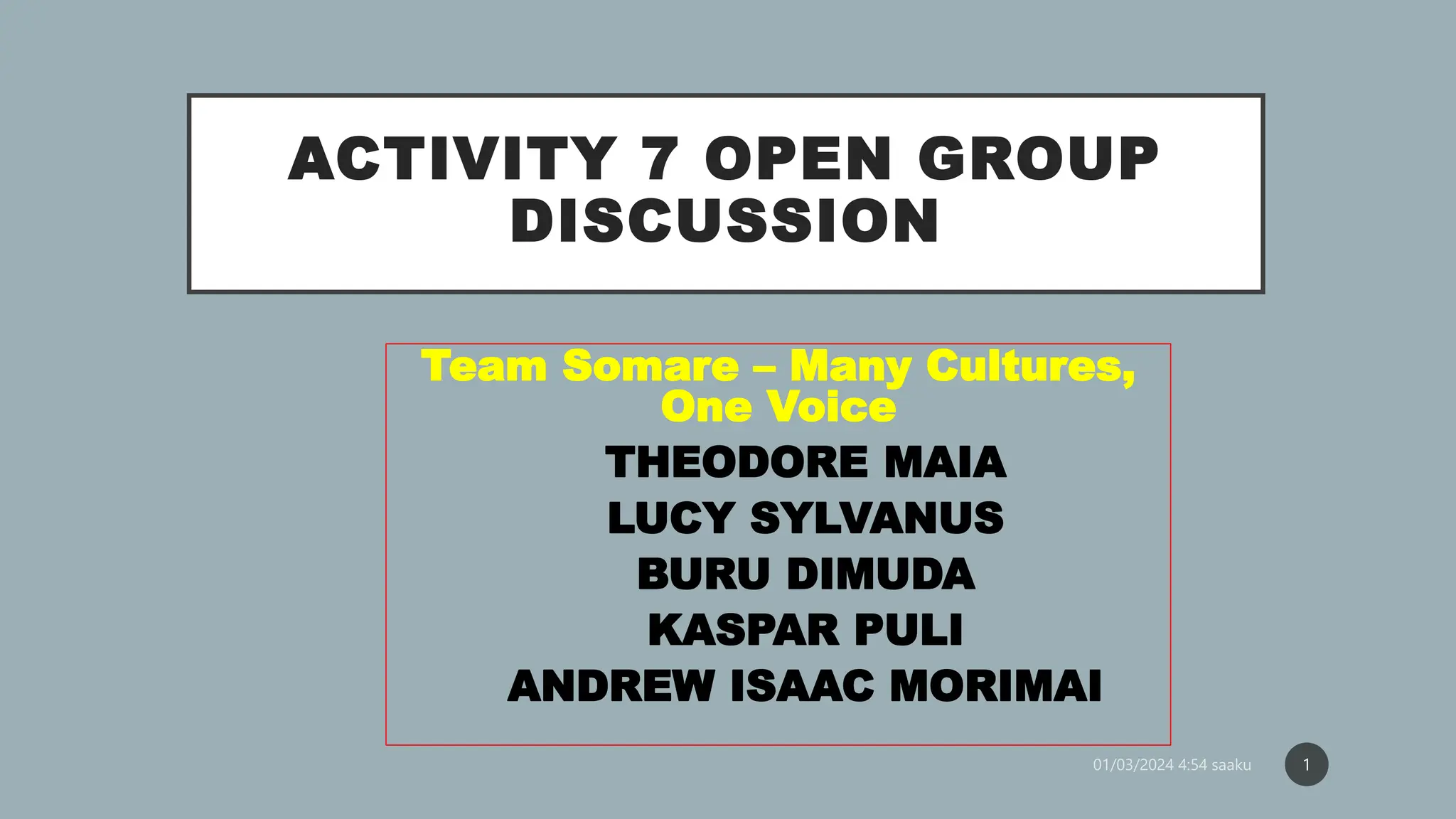 ACTIVITY 7 OPEN GROUP DISCUSSION

Team Somare – Many Cultures, One Voice

THEODORE MAIA
LUCY SYLVANUS
BURU DIMUDA
KASPAR PULI
ANDREW ISAAC MORIMAI

01/03/2024 4:54 saaku

1